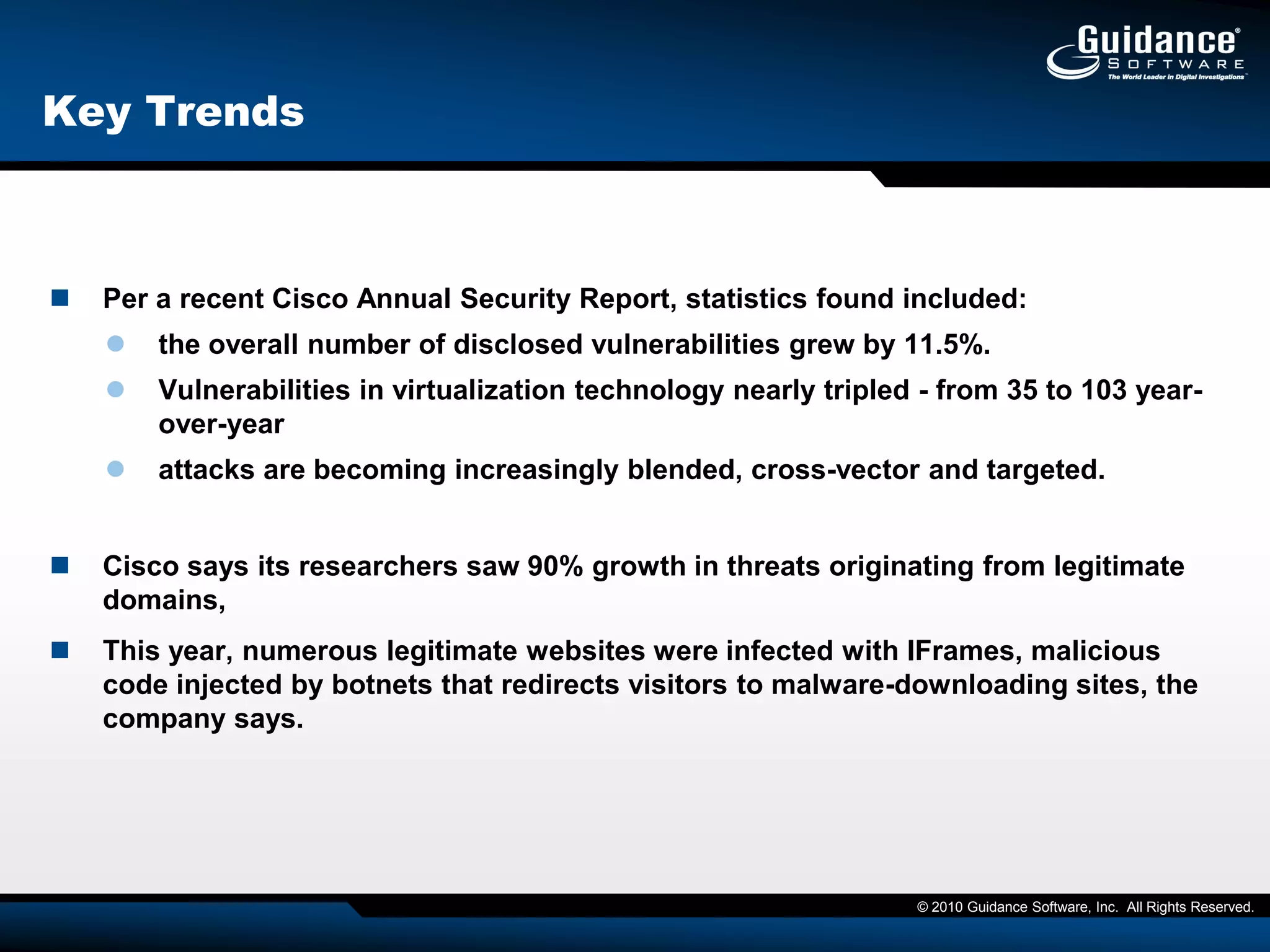 Guidance®
SOFTWARE
The World Leader in Digital Investigations™

Key Trends

Per a recent Cisco Annual Security Report, statistics found included:

the overall number of disclosed vulnerabilities grew by 11.5%.

Vulnerabilities in virtualization technology nearly tripled - from 35 to 103 year-over-year

attacks are becoming increasingly blended, cross-vector and targeted.

Cisco says its researchers saw 90% growth in threats originating from legitimate domains,

This year, numerous legitimate websites were infected with IFrames, malicious code injected by botnets that redirects visitors to malware-downloading sites, the company says.

© 2010 Guidance Software, Inc. All Rights Reserved.